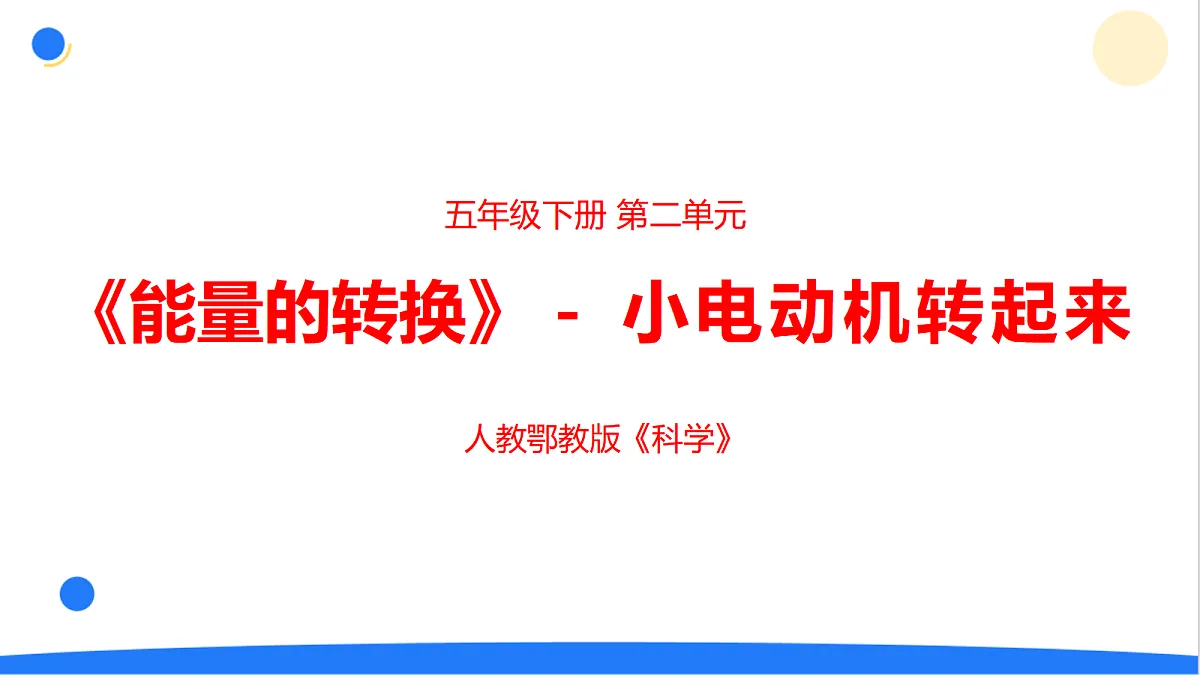 五年级下册 第二单元

《能量的转换》 - 小电动机转起来

人教鄂教版《科学》